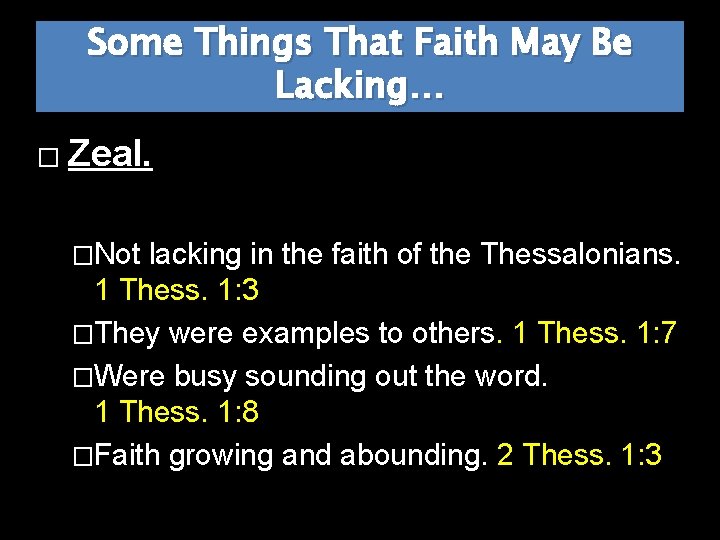 Some Things That Faith May Be Lacking…

□ Zeal.

□Not lacking in the faith of the Thessalonians. 1 Thess. 1:3

□They were examples to others. 1 Thess. 1:7

□Were busy sounding out the word. 1 Thess. 1:8

□Faith growing and abounding. 2 Thess. 1:3